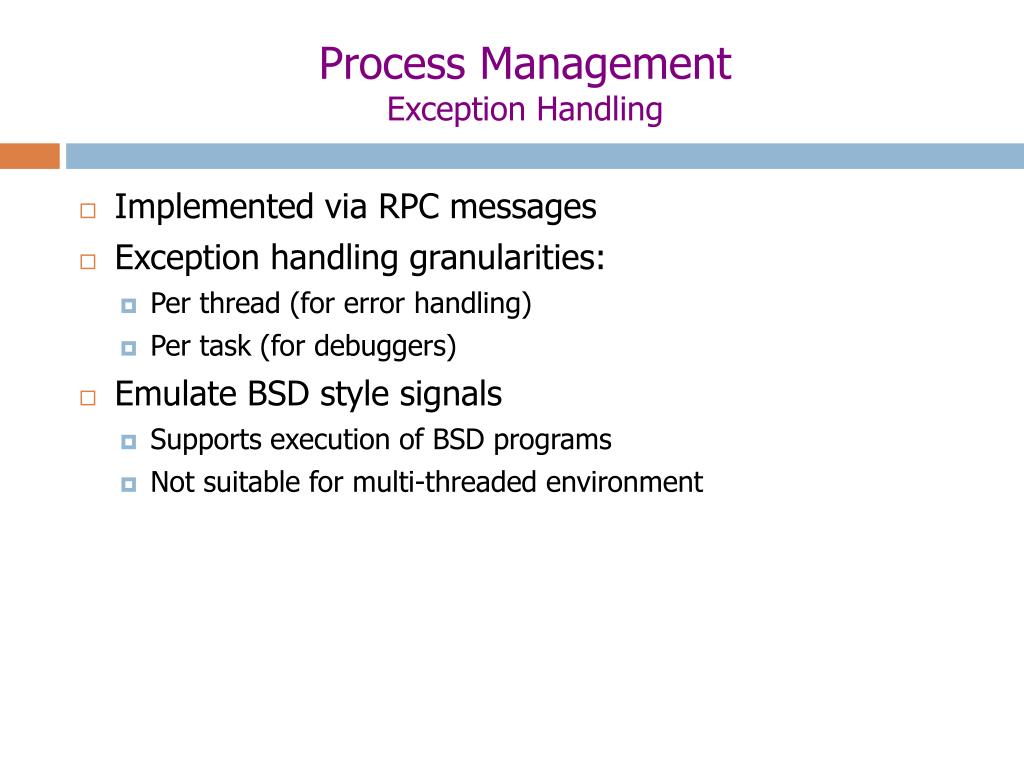 Process Management
Exception Handling

Implemented via RPC messages
Exception handling granularities:
Per thread (for error handling)
Per task (for debuggers)
Emulate BSD style signals
Supports execution of BSD programs
Not suitable for multi-threaded environment